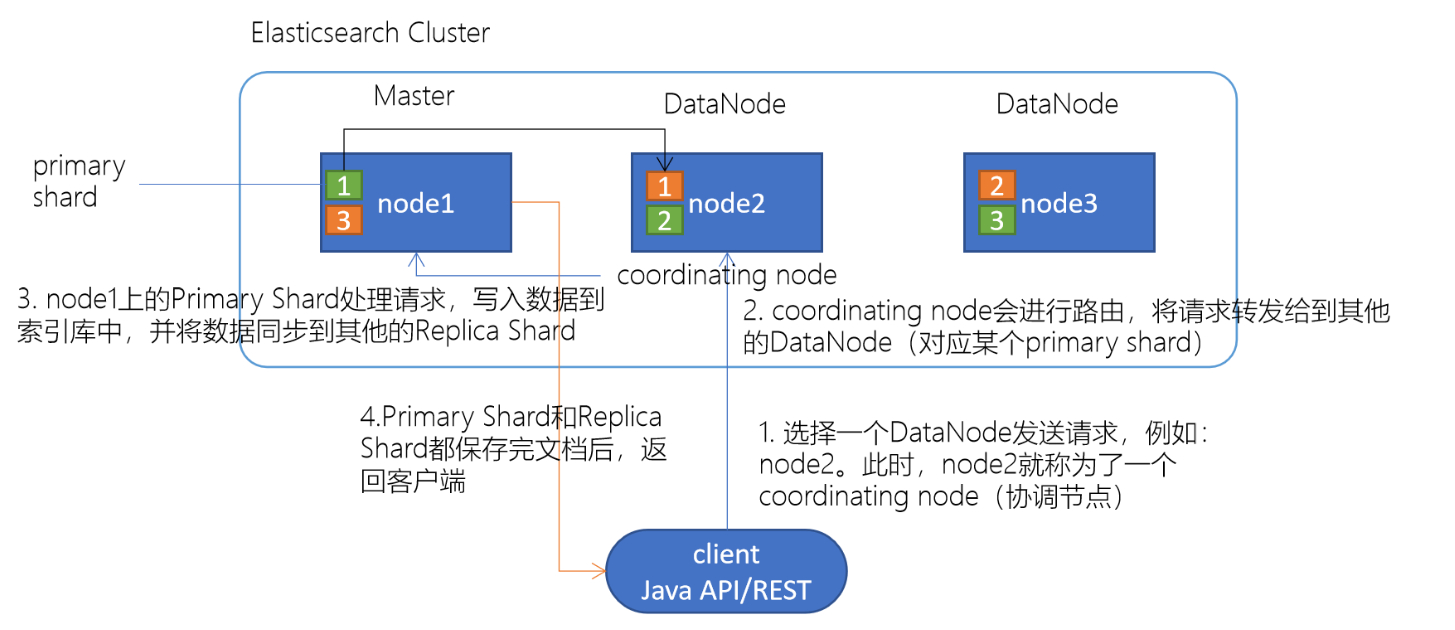 Elasticsearch Cluster

Master

DataNode

DataNode

primary shard

1

3

node1

1

2

node2

2

3

node3

coordinating node

3. node1上的Primary Shard处理请求，写入数据到索引库中，并将数据同步到其他的Replica Shard

2. coordinating node会进行路由，将请求转发给到其他的DataNode（对应某个primary shard）

4.Primary Shard和Replica Shard都保存完文档后，返回客户端

1. 选择一个DataNode发送请求，例如：node2。此时，node2就称为了一个coordinating node（协调节点）

client
Java API/REST